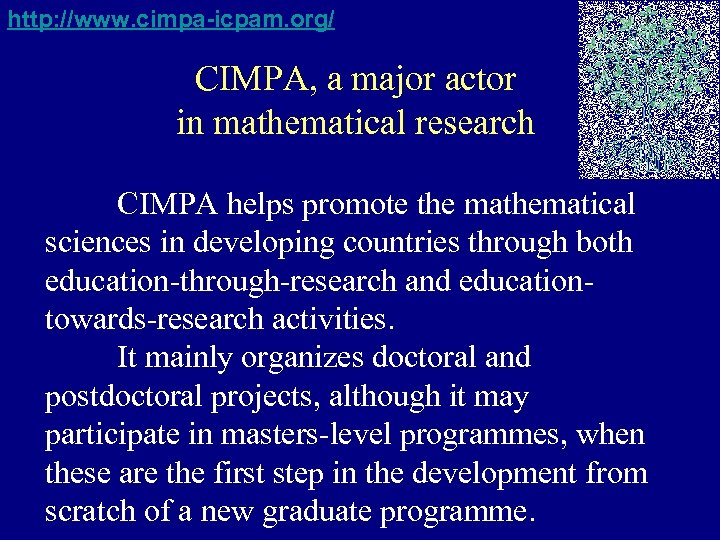 http://www.cimpa-icpam.org/

CIMPA, a major actor in mathematical research

CIMPA helps promote the mathematical sciences in developing countries through both education-through-research and education-towards-research activities.

It mainly organizes doctoral and postdoctoral projects, although it may participate in masters-level programmes, when these are the first step in the development from scratch of a new graduate programme.